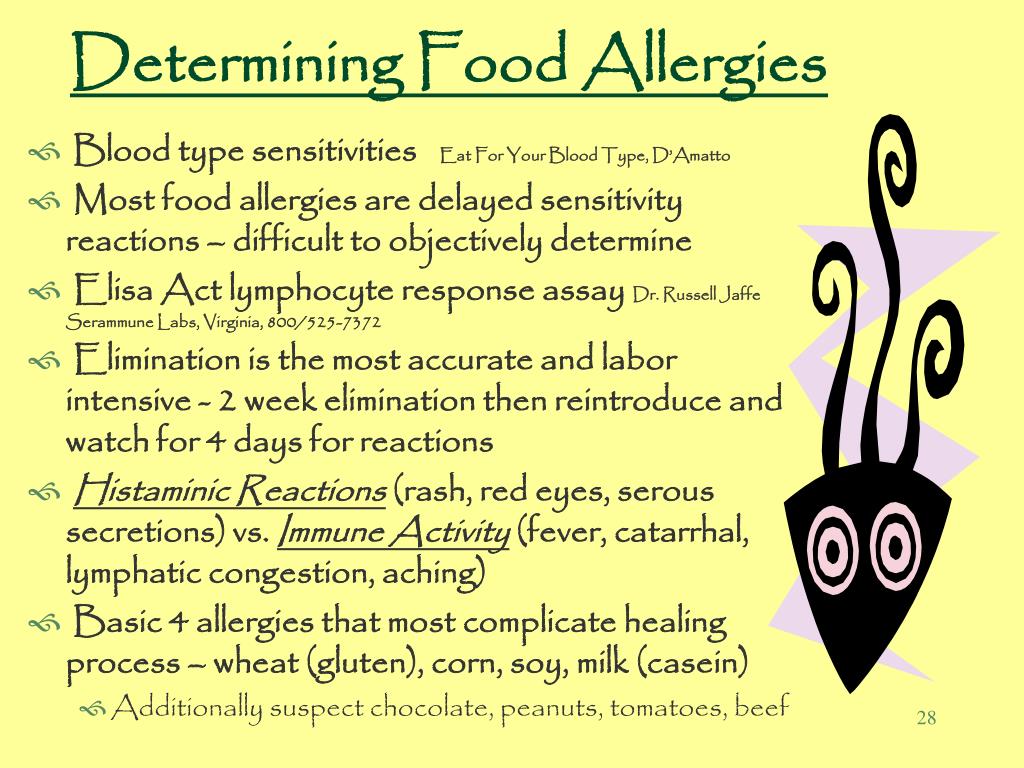 Determining Food Allergies

Blood type sensitivities Eat For Your Blood Type, D'Amatto

Most food allergies are delayed sensitivity reactions – difficult to objectively determine

Elisa Act lymphocyte response assay Dr. Russell Jaffe Serammune Labs, Virginia, 800/525-7372

Elimination is the most accurate and labor intensive - 2 week elimination then reintroduce and watch for 4 days for reactions

Histaminic Reactions (rash, red eyes, serous secretions) vs. Immune Activity (fever, catarrhal, lymphatic congestion, aching)

Basic 4 allergies that most complicate healing process – wheat (gluten), corn, soy, milk (casein)

Additionally suspect chocolate, peanuts, tomatoes, beef

28